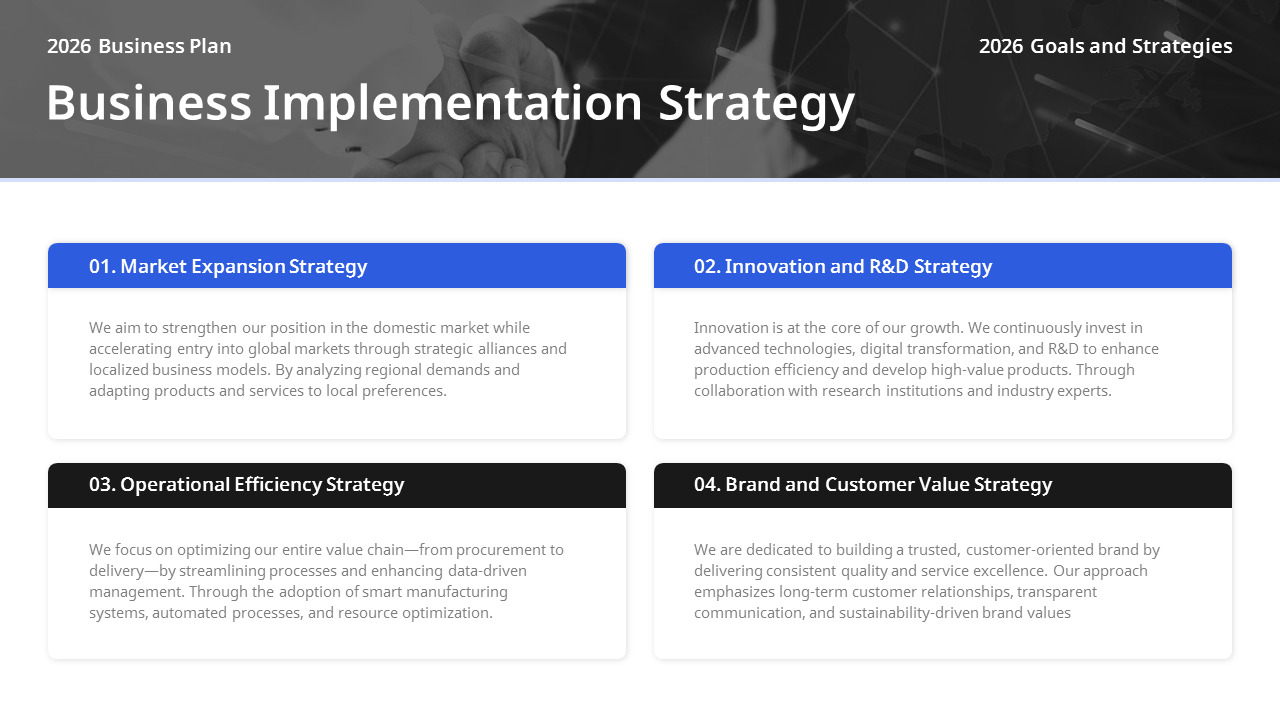 2026 Business Plan

2026 Goals and Strategies

Business Implementation Strategy

01. Market Expansion Strategy

We aim to strengthen our position in the domestic market while accelerating entry into global markets through strategic alliances and localized business models. By analyzing regional demands and adapting products and services to local preferences.

02. Innovation and R&D Strategy

Innovation is at the core of our growth. We continuously invest in advanced technologies, digital transformation, and R&D to enhance production efficiency and develop high-value products. Through collaboration with research institutions and industry experts.

03. Operational Efficiency Strategy

We focus on optimizing our entire value chain—from procurement to delivery—by streamlining processes and enhancing data-driven management. Through the adoption of smart manufacturing systems, automated processes, and resource optimization.

04. Brand and Customer Value Strategy

We are dedicated to building a trusted, customer-oriented brand by delivering consistent quality and service excellence. Our approach emphasizes long-term customer relationships, transparent communication, and sustainability-driven brand values